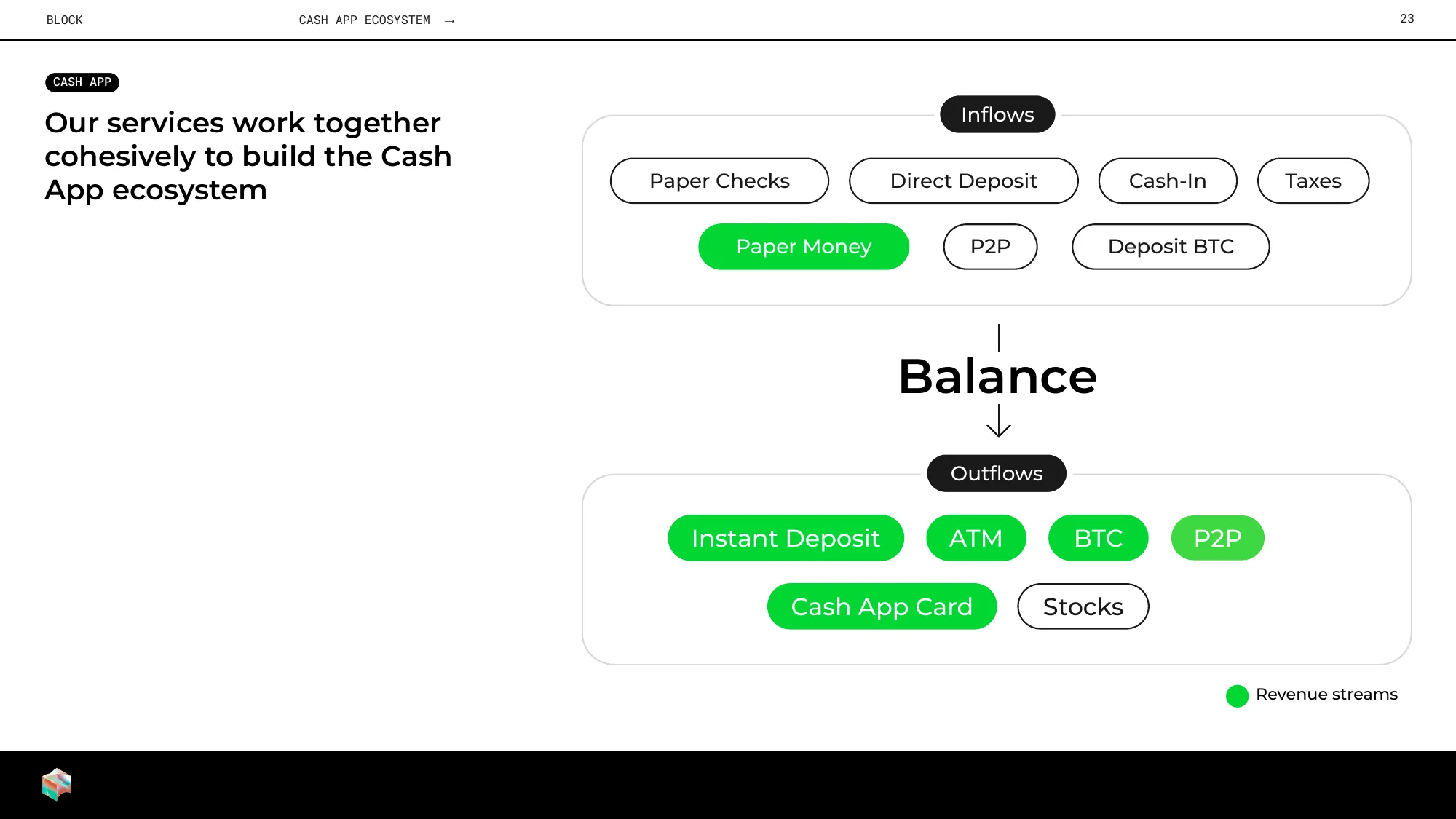 BLOCK CASH APP ECOSYSTEM → 23

CASH APP

Our services work together cohesively to build the Cash App ecosystem

Inflows

Paper Checks
Direct Deposit
Cash-In
Taxes
Paper Money
P2P
Deposit BTC

Balance

Outflows

Instant Deposit
ATM
BTC
P2P
Cash App Card
Stocks

Revenue streams